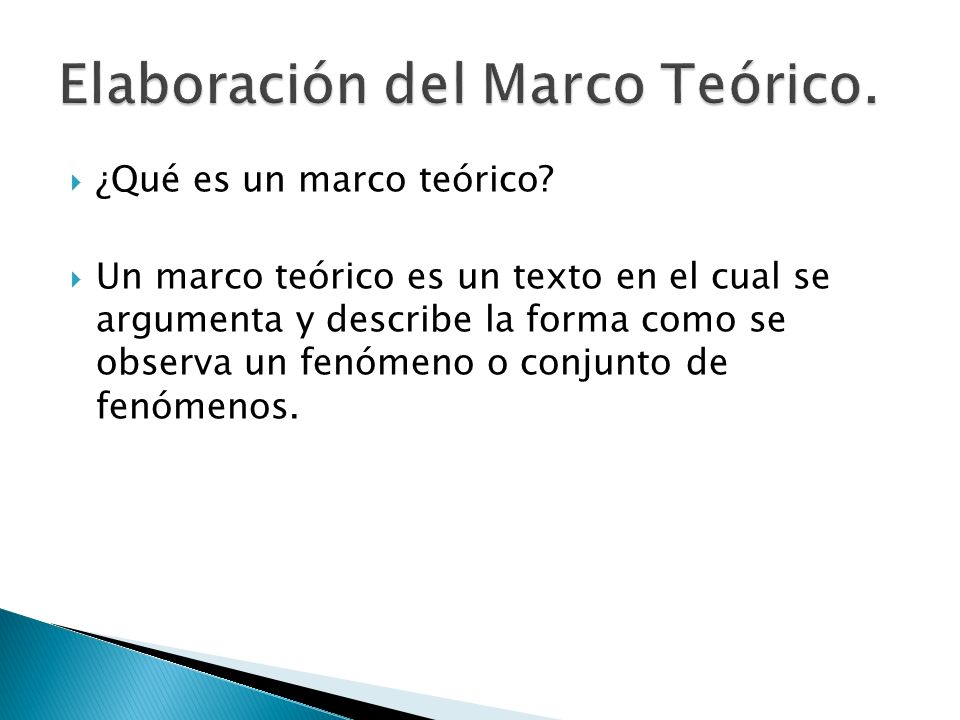 Elaboración del Marco Teórico.

¿Qué es un marco teórico?

Un marco teórico es un texto en el cual se argumenta y describe la forma como se observa un fenómeno o conjunto de fenómenos.